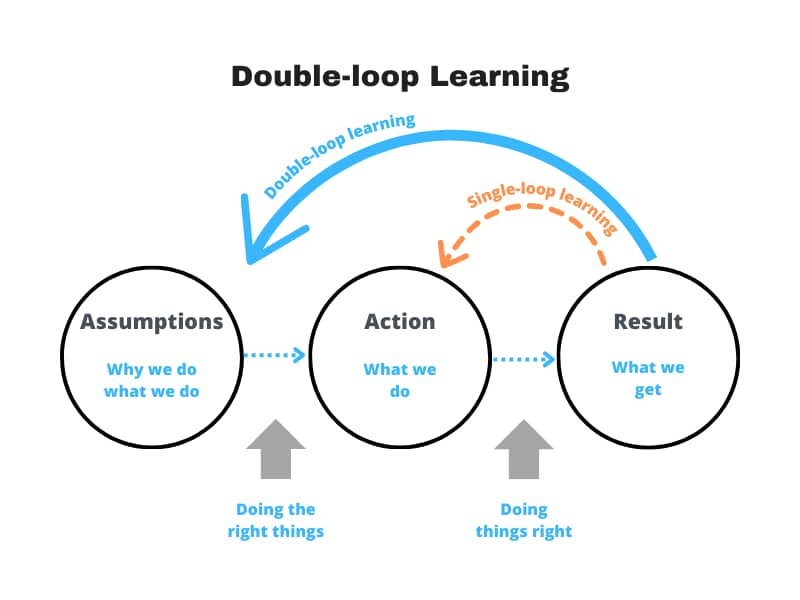 Double-loop Learning

Double-loop learning

Single-loop learning

Assumptions

Why we do what we do

Action

What we do

Result

What we get

Doing the right things

Doing things right